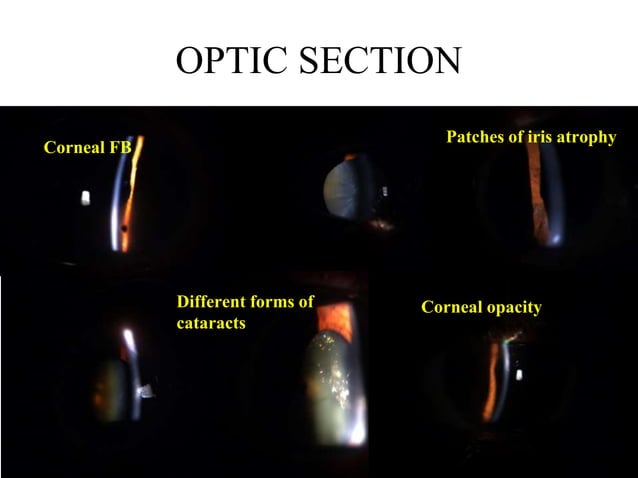 OPTIC SECTION

Corneal FB

Patches of iris atrophy

Different forms of cataracts

Corneal opacity